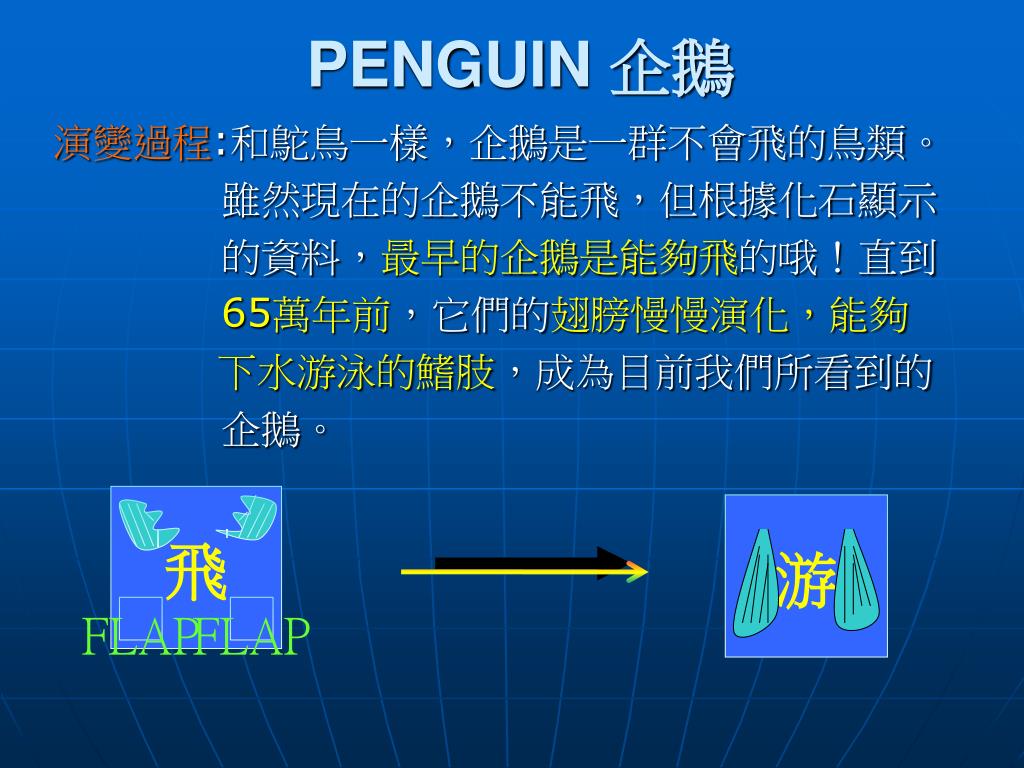 PENGUIN 企鵝

演變過程:和鴕鳥一樣，企鵝是一群不會飛的鳥類。雖然現在的企鵝不能飛，但根據化石顯示的資料，最早的企鵝是能夠飛的哦！直到65萬年前，它們的翅膀慢慢演化，能夠下水游泳的鰭肢，成為目前我們所看到的企鵝。

飛
FLAPFLAP

游